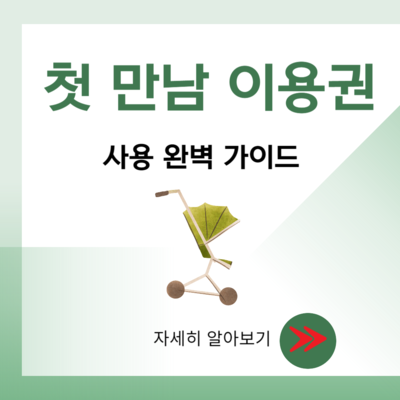 첫 만남 이용권

사용 완벽 가이드

자세히 알아보기